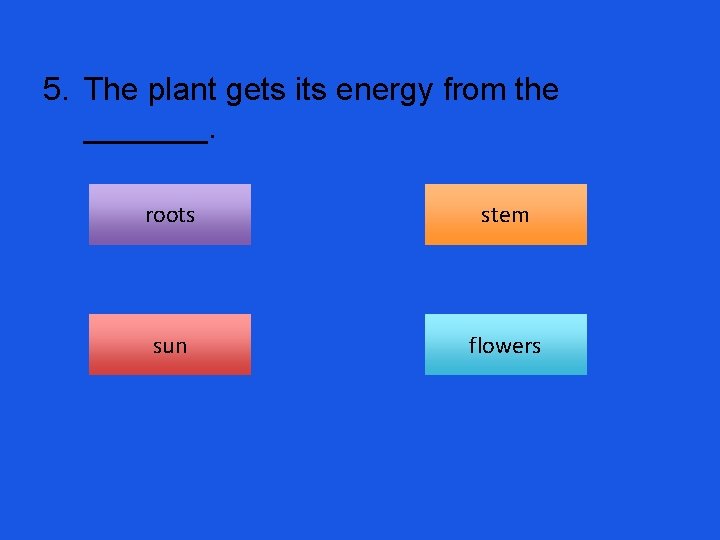 5. The plant gets its energy from the _______.

roots

stem

sun

flowers